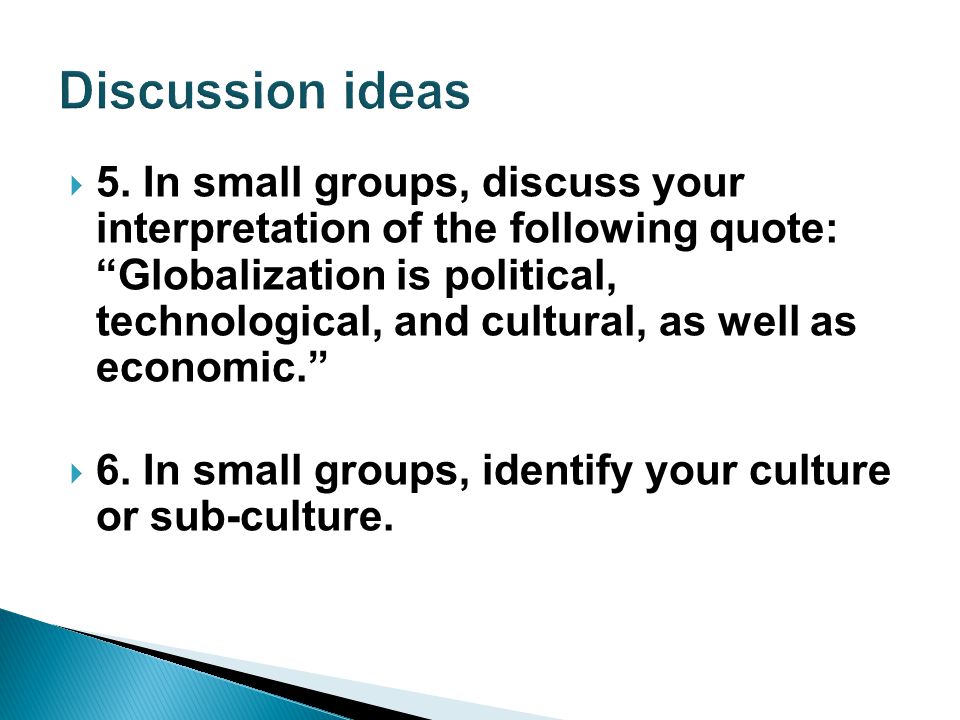 Discussion ideas

5. In small groups, discuss your interpretation of the following quote: “Globalization is political, technological, and cultural, as well as economic.”

6. In small groups, identify your culture or sub-culture.